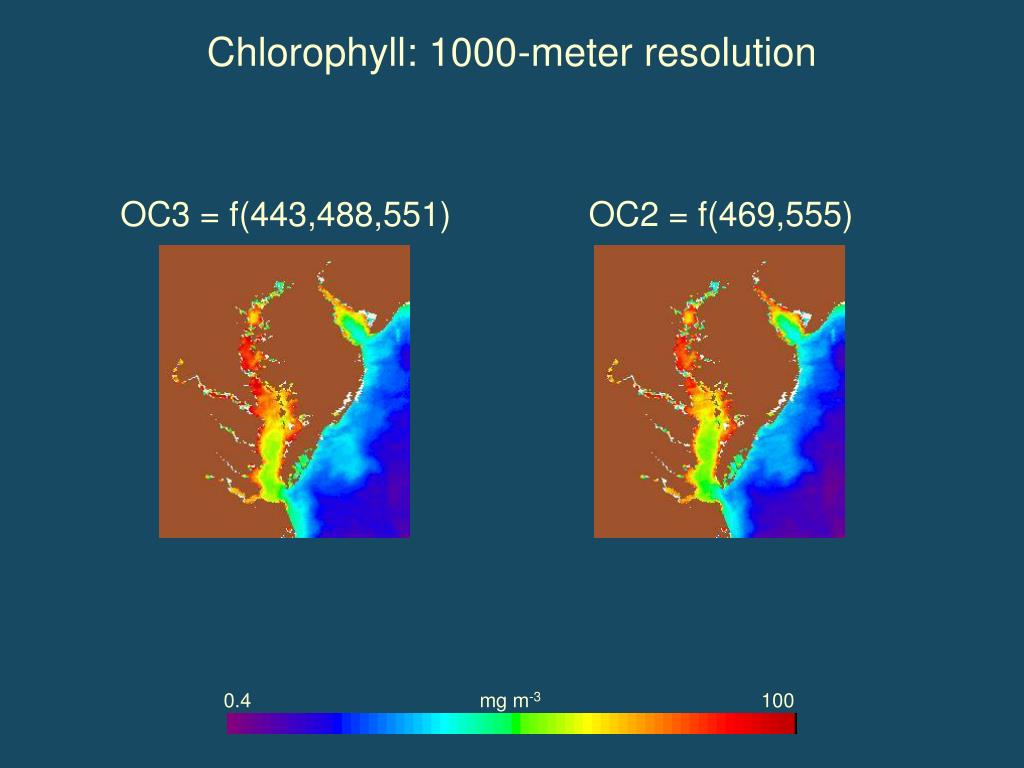 Chlorophyll: 1000-meter resolution

OC3 = f(443,488,551)

OC2 = f(469,555)

0.4

mg m$^{-3}$

100